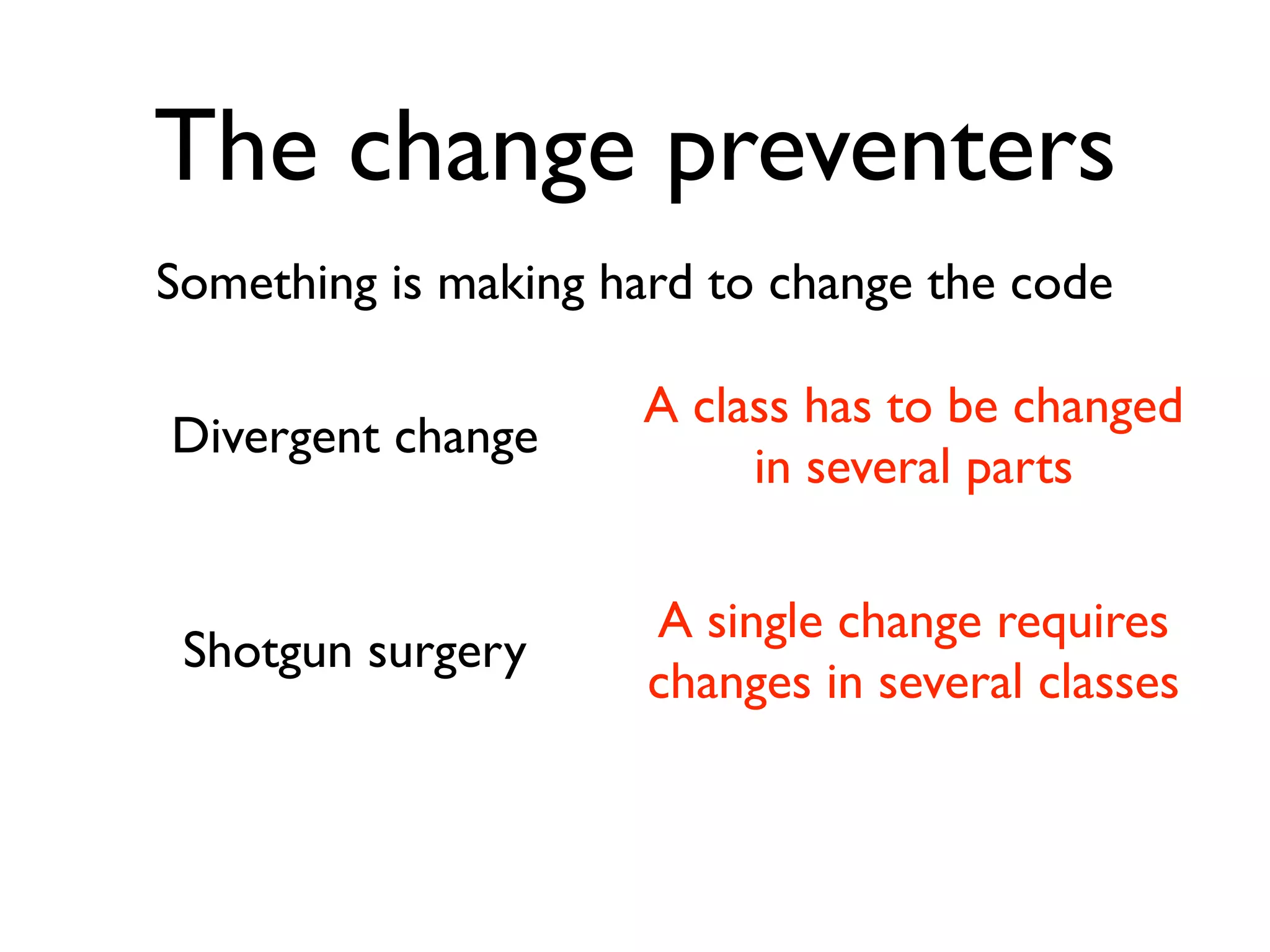 The change preventers

Something is making hard to change the code

Divergent change

A class has to be changed in several parts

Shotgun surgery

A single change requires changes in several classes